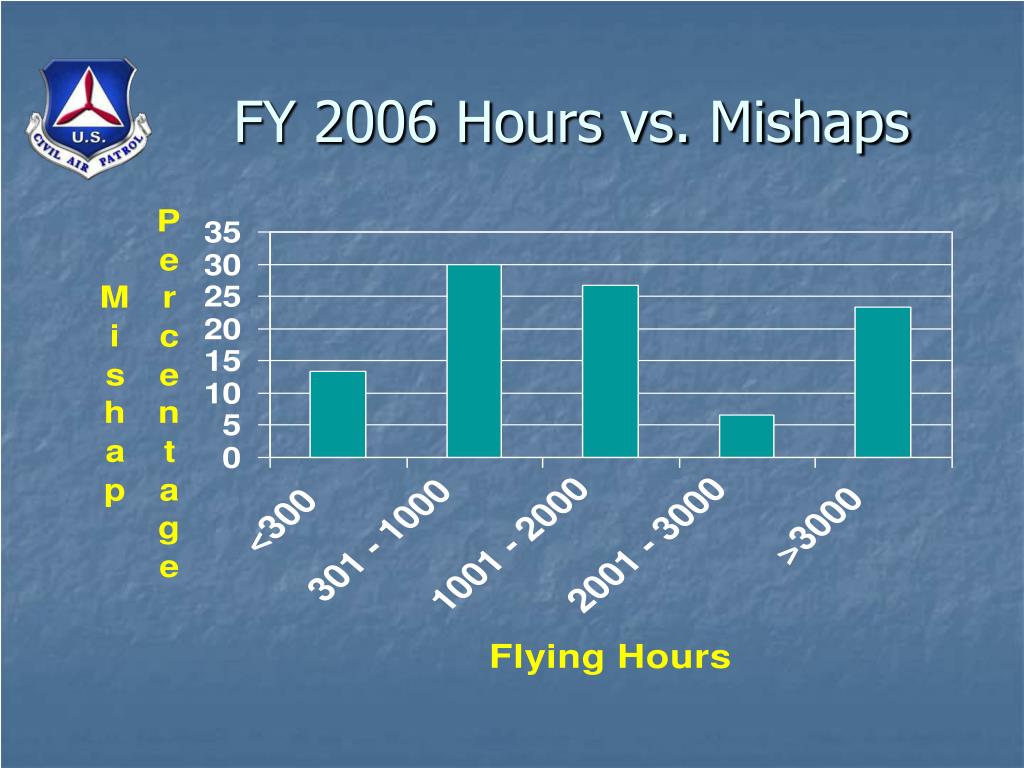 U.S.
CIVIL AIR PATROL

FY 2006 Hours vs. Mishaps

Mishap Percentage

35
30
25
20
15
10
5
0

<300
301 - 1000
1001 - 2000
2001 - 3000
>3000

Flying Hours